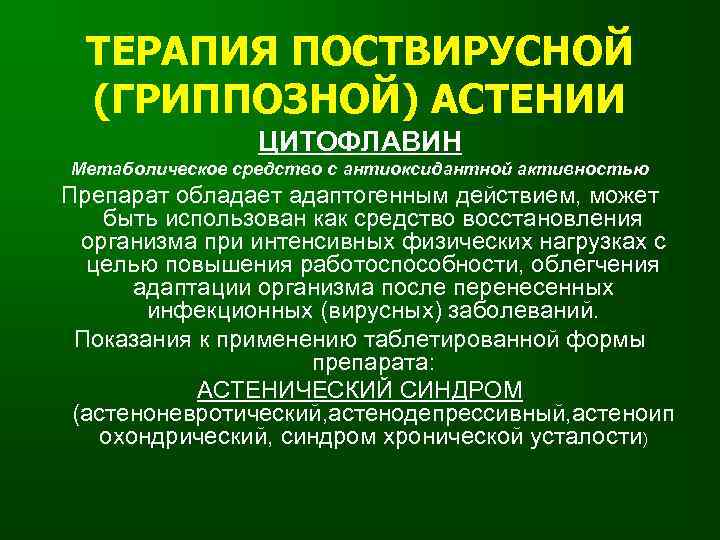 ТЕРАПИЯ ПОСТВИРУСНОЙ (ГРИППОЗНОЙ) АСТЕНИИ

ЦИТОФЛАВИН

Метаболическое средство с антиоксидантной активностью

Препарат обладает адаптогенным действием, может быть использован как средство восстановления организма при интенсивных физических нагрузках с целью повышения работоспособности, облегчения адаптации организма после перенесенных инфекционных (вирусных) заболеваний.

Показания к применению таблетированной формы препарата:

АСТЕНИЧЕСКИЙ СИНДРОМ

(астеноневротический,астенодепрессивный,астеноипохондрический, синдром хронической усталости)